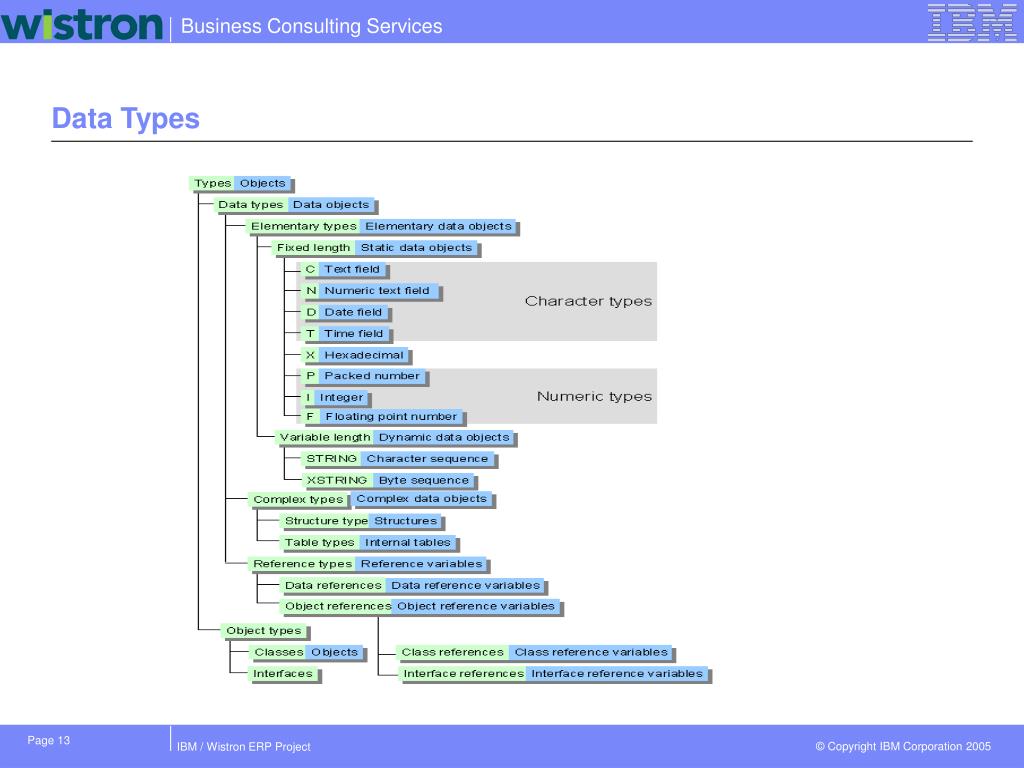 wistron | Business Consulting Services

IBM

Data Types

Types Objects
Data types Data objects
Elementary types Elementary data objects
Fixed length Static data objects
C Text field
N Numeric text field
D Date field
T Time field
Character types
X Hexadecimal
P Packed number
I Integer
F Floating point number
Numeric types
Variable length Dynamic data objects
STRING Character sequence
XSTRING Byte sequence
Complex types Complex data objects
Structure type Structures
Table types Internal tables
Reference types Reference variables
Data references Data reference variables
Object references Object reference variables
Object types
Classes Objects
Interfaces
Class references Class reference variables
Interface references Interface reference variables

Page 13

IBM / Wistron ERP Project

© Copyright IBM Corporation 2005